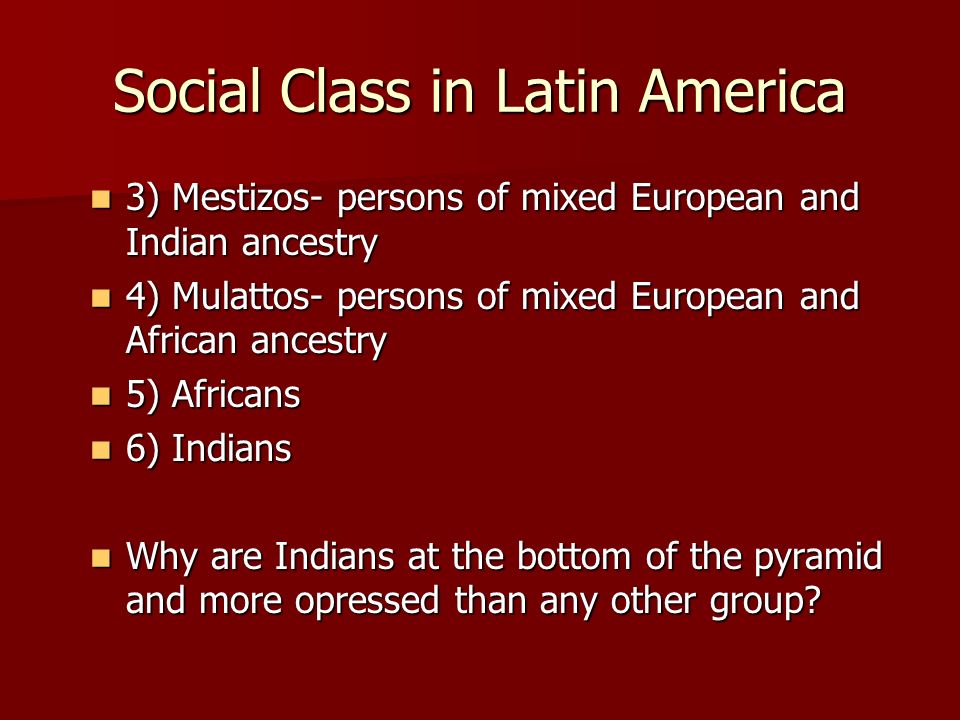 Social Class in Latin America

3) Mestizos- persons of mixed European and Indian ancestry

4) Mulattos- persons of mixed European and African ancestry

5) Africans

6) Indians

Why are Indians at the bottom of the pyramid and more opressed than any other group?